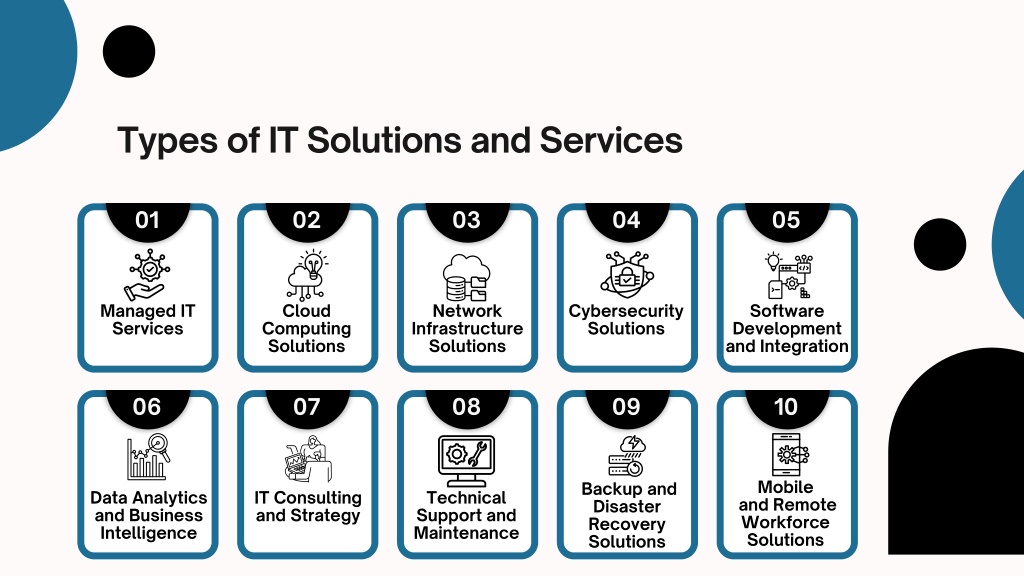 Types of IT Solutions and Services

01
Managed IT Services

02
Cloud Computing Solutions

03
Network Infrastructure Solutions

04
Cybersecurity Solutions

05
Software Development and Integration

06
Data Analytics and Business Intelligence

07
IT Consulting and Strategy

08
Technical Support and Maintenance

09
Backup and Disaster Recovery Solutions

10
Mobile and Remote Workforce Solutions